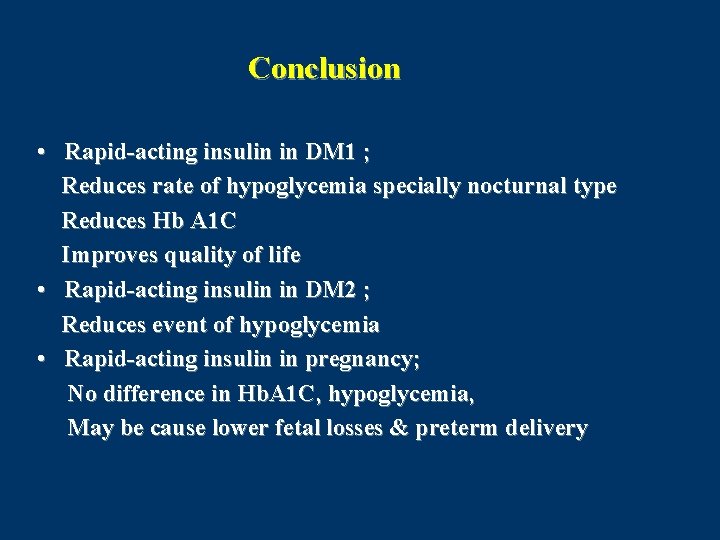 Conclusion

• Rapid-acting insulin in DM1 ;
Reduces rate of hypoglycemia specially nocturnal type
Reduces Hb A1C
Improves quality of life
• Rapid-acting insulin in DM2 ;
Reduces event of hypoglycemia
• Rapid-acting insulin in pregnancy;
No difference in HbA1C, hypoglycemia,
May be cause lower fetal losses & preterm delivery